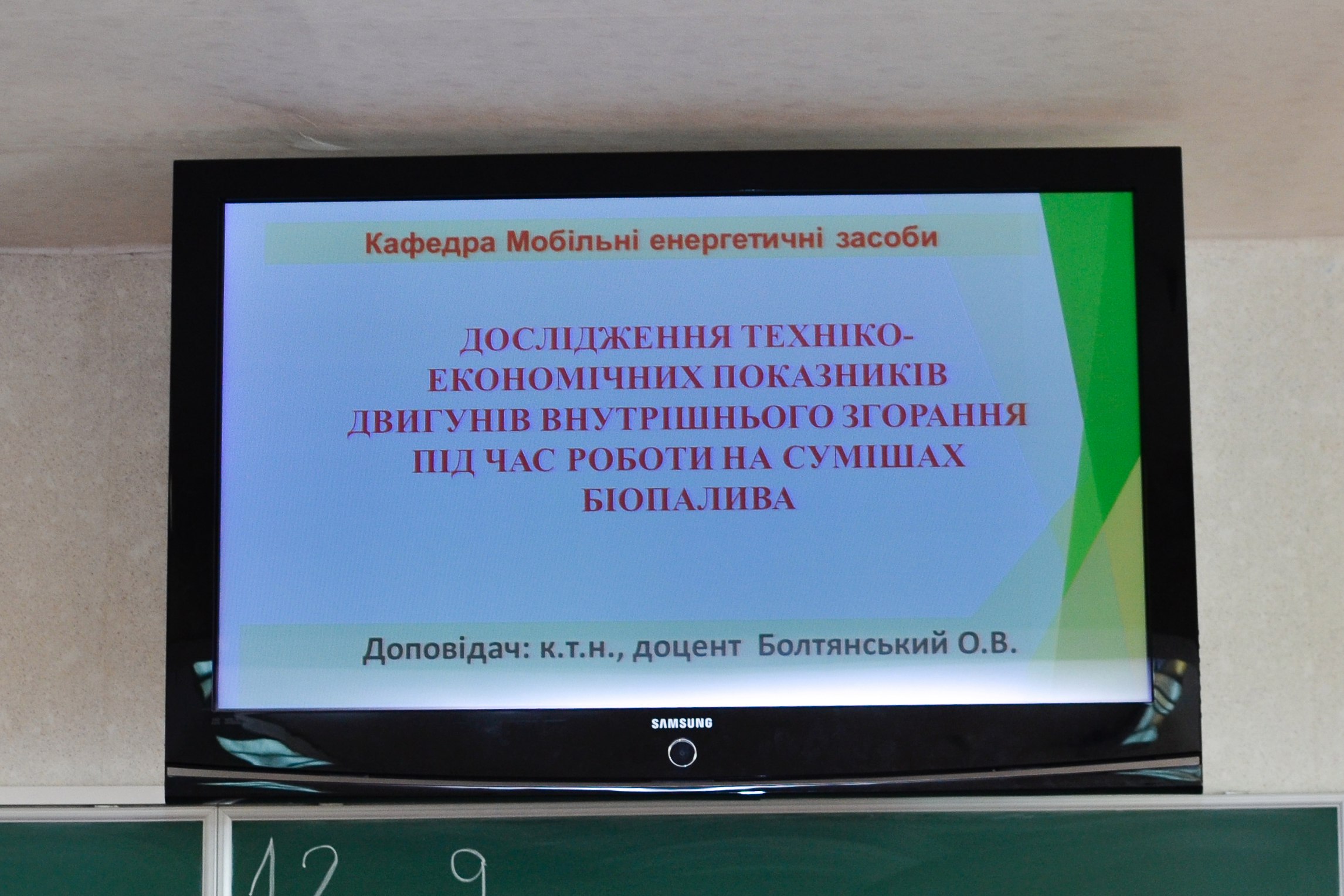 Кафедра Мобільні енергетичні засоби

ДОСЛІДЖЕННЯ ТЕХНІКО-ЕКОНОМІЧНИХ ПОКАЗНИКІВ ДВИГУНІВ ВНУТРІШНЬОГО ЗГОРАННЯ ПІД ЧАС РОБОТИ НА СУМІШАХ БІОПАЛИВА

Доповідач: к.т.н., доцент Болтянський О.В.

SAMSUNG

12 9